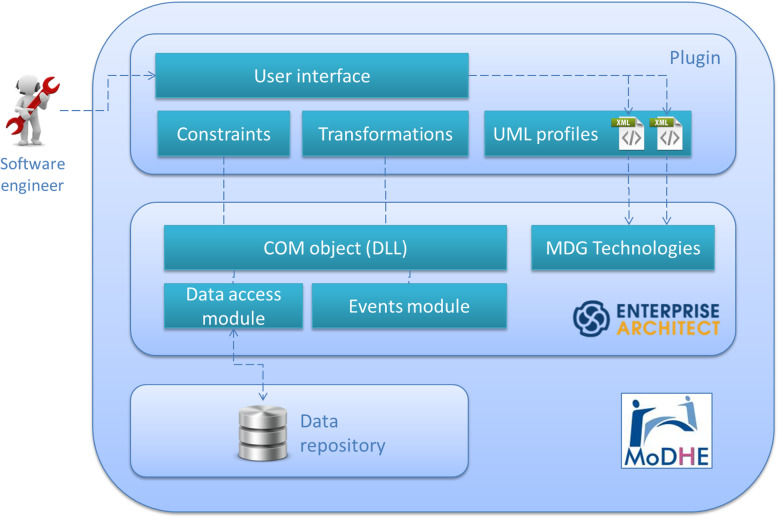 Software engineer

Plugin

User interface

Constraints

Transformations

UML profiles

XML

XML

COM object (DLL)

MDG Technologies

Data access module

Events module

ENTERPRISE ARCHITECT

Data repository

MoDHE